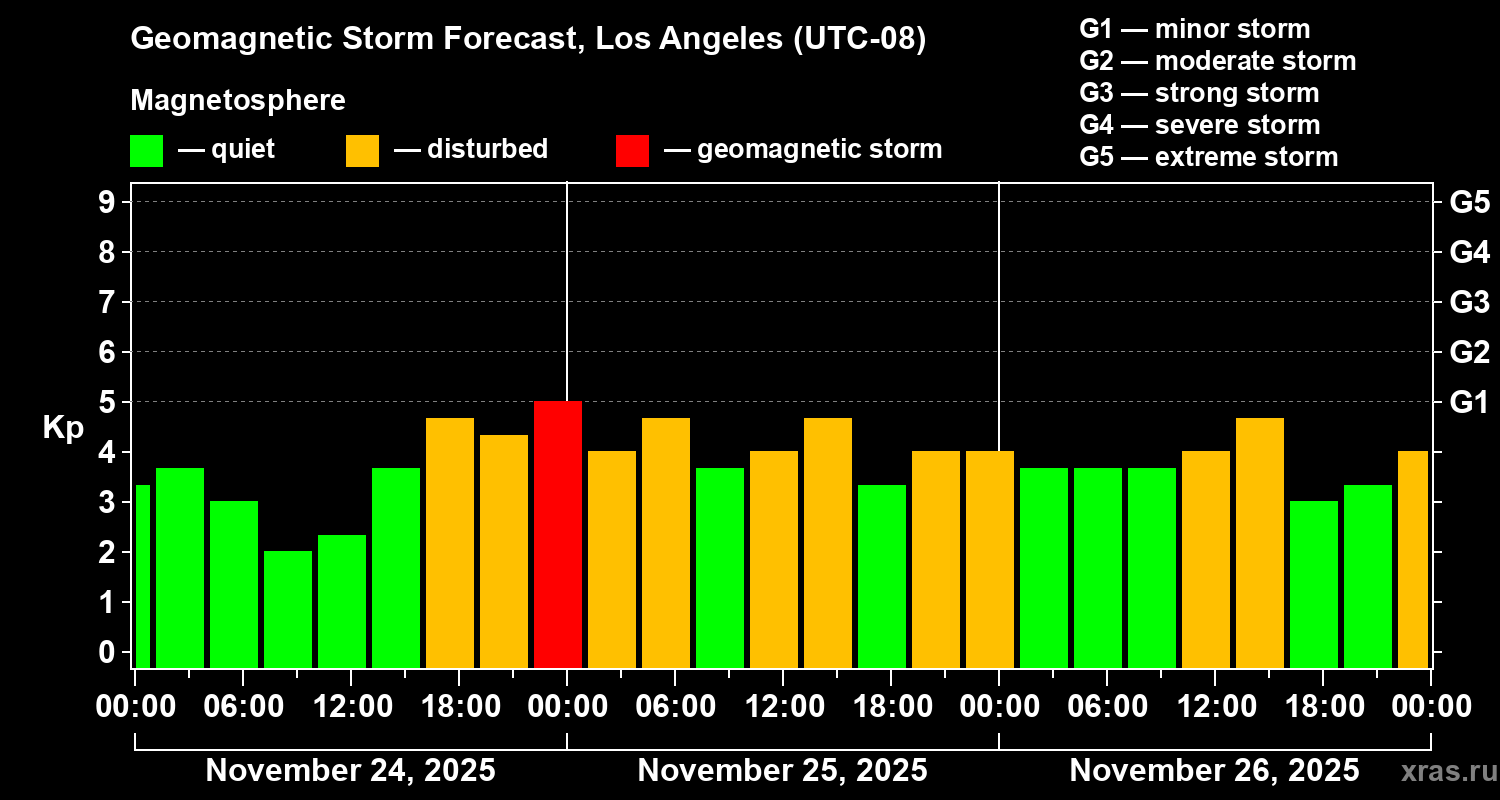 Geomagnetic Storm Forecast, Los Angeles (UTC-08)

Magnetosphere

— quiet — disturbed — geomagnetic storm

G1 — minor storm
G2 — moderate storm
G3 — strong storm
G4 — severe storm
G5 — extreme storm

Kp

9
8
7
6
5
4
3
2
1
0

G5
G4
G3
G2
G1

00:00 06:00 12:00 18:00 00:00 06:00 12:00 18:00 00:00 06:00 12:00 18:00 00:00

November 24, 2025 November 25, 2025 November 26, 2025

xras.ru